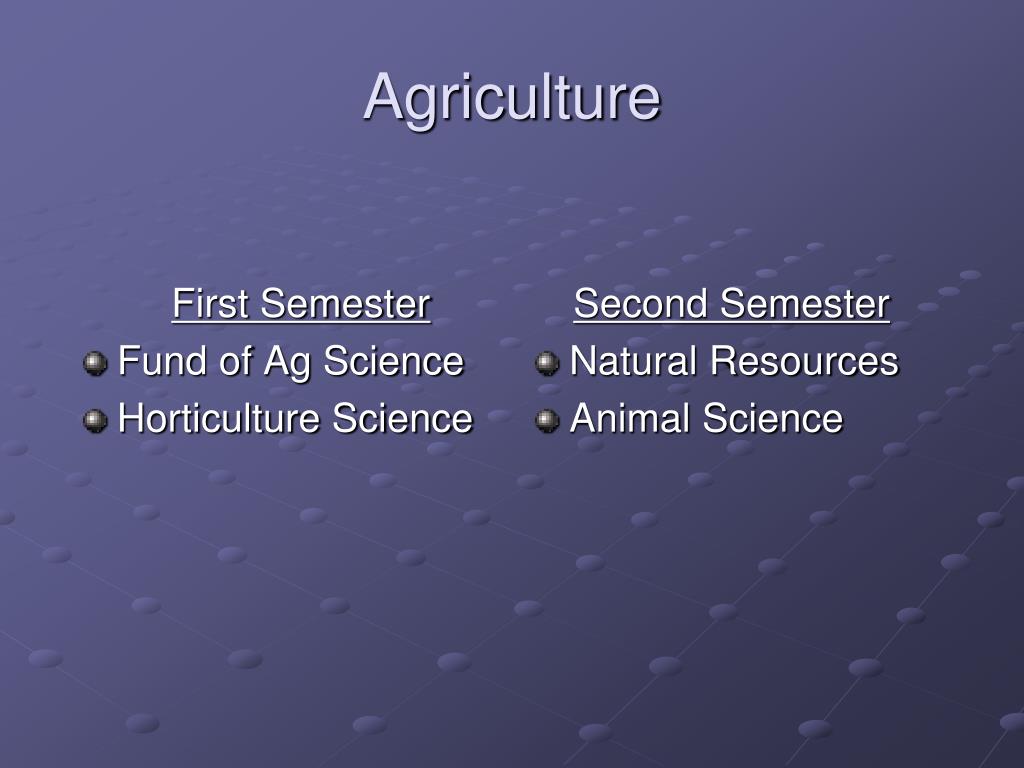 Agriculture

First Semester
Fund of Ag Science
Horticulture Science

Second Semester
Natural Resources
Animal Science